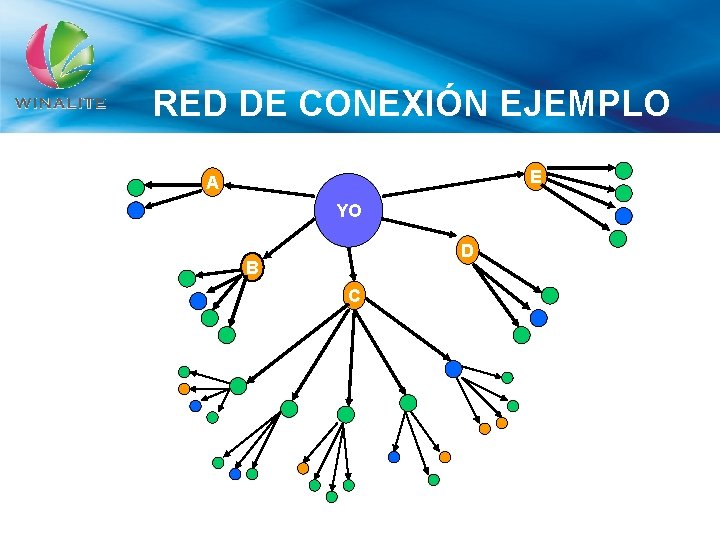 WINALITE

RED DE CONEXIÓN EJEMPLO

A

YO

E

B

D

C